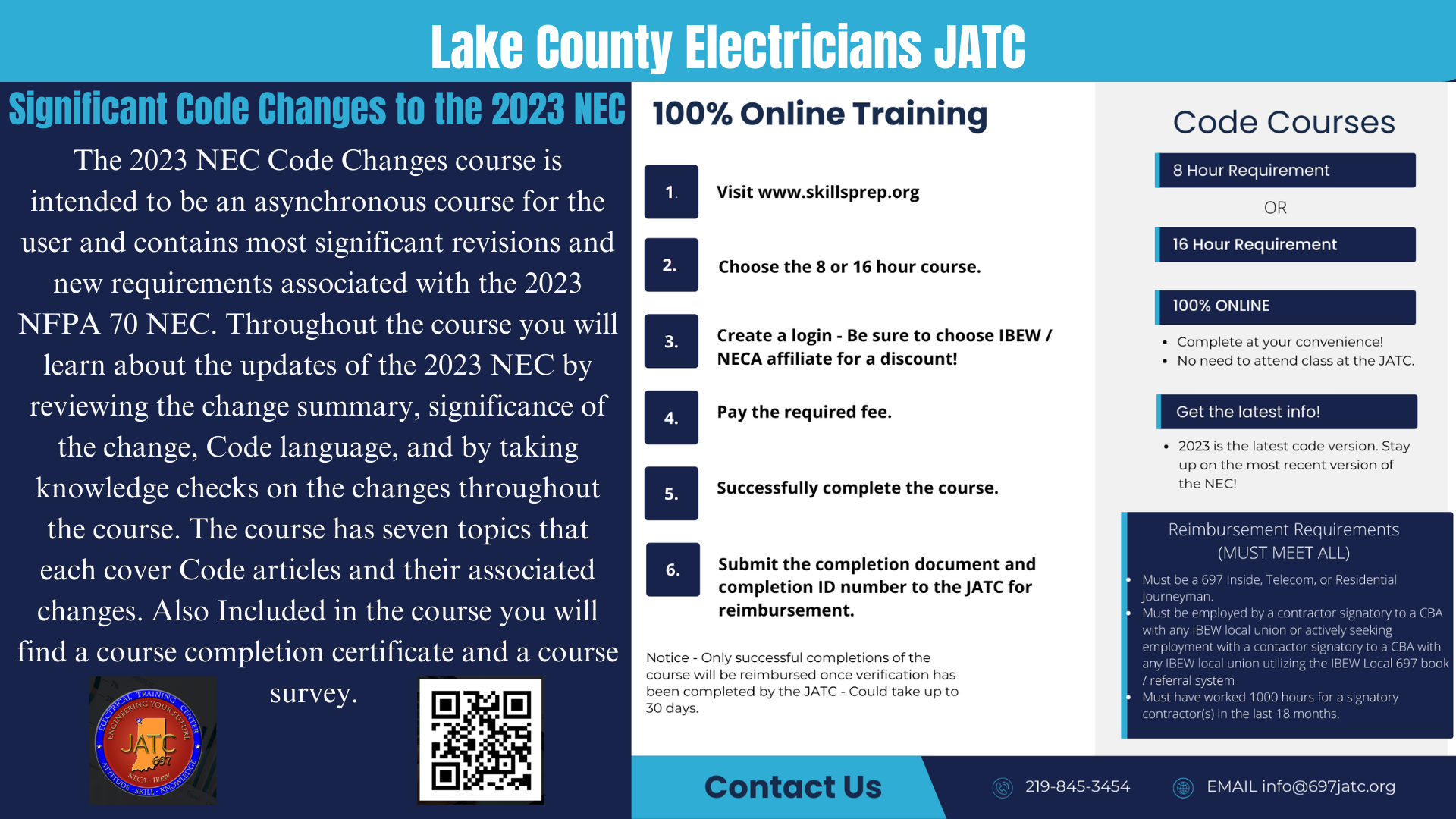 Lake County Electricians JATC

Significant Code Changes to the 2023 NEC

The 2023 NEC Code Changes course is intended to be an asynchronous course for the user and contains most significant revisions and new requirements associated with the 2023 NFPA 70 NEC. Throughout the course you will learn about the updates of the 2023 NEC by reviewing the change summary, significance of the change, Code language, and by taking knowledge checks on the changes throughout the course. The course has seven topics that each cover Code articles and their associated changes. Also Included in the course you will find a course completion certificate and a course survey.

ELECTRICAL TRAINING CENTER
ENGINEERING YOUR FUTURE
JATC
697
NECA · IBEW
ATTITUDE · SKILL · KNOWLEDGE

100% Online Training

1. Visit www.skillsprep.org

2. Choose the 8 or 16 hour course.

3. Create a login - Be sure to choose IBEW / NECA affiliate for a discount!

4. Pay the required fee.

5. Successfully complete the course.

6. Submit the completion document and completion ID number to the JATC for reimbursement.

Notice - Only successful completions of the course will be reimbursed once verification has been completed by the JATC - Could take up to 30 days.

Code Courses

8 Hour Requirement

OR

16 Hour Requirement

100% ONLINE

• Complete at your convenience!
• No need to attend class at the JATC.

Get the latest info!

• 2023 is the latest code version. Stay up on the most recent version of the NEC!

Reimbursement Requirements
(MUST MEET ALL)

• Must be a 697 Inside, Telecom, or Residential Journeyman.
• Must be employed by a contractor signatory to a CBA with any IBEW local union or actively seeking employment with a contactor signatory to a CBA with any IBEW local union utilizing the IBEW Local 697 book / referral system
• Must have worked 1000 hours for a signatory contractor(s) in the last 18 months.

Contact Us

219-845-3454

EMAIL info@697jatc.org